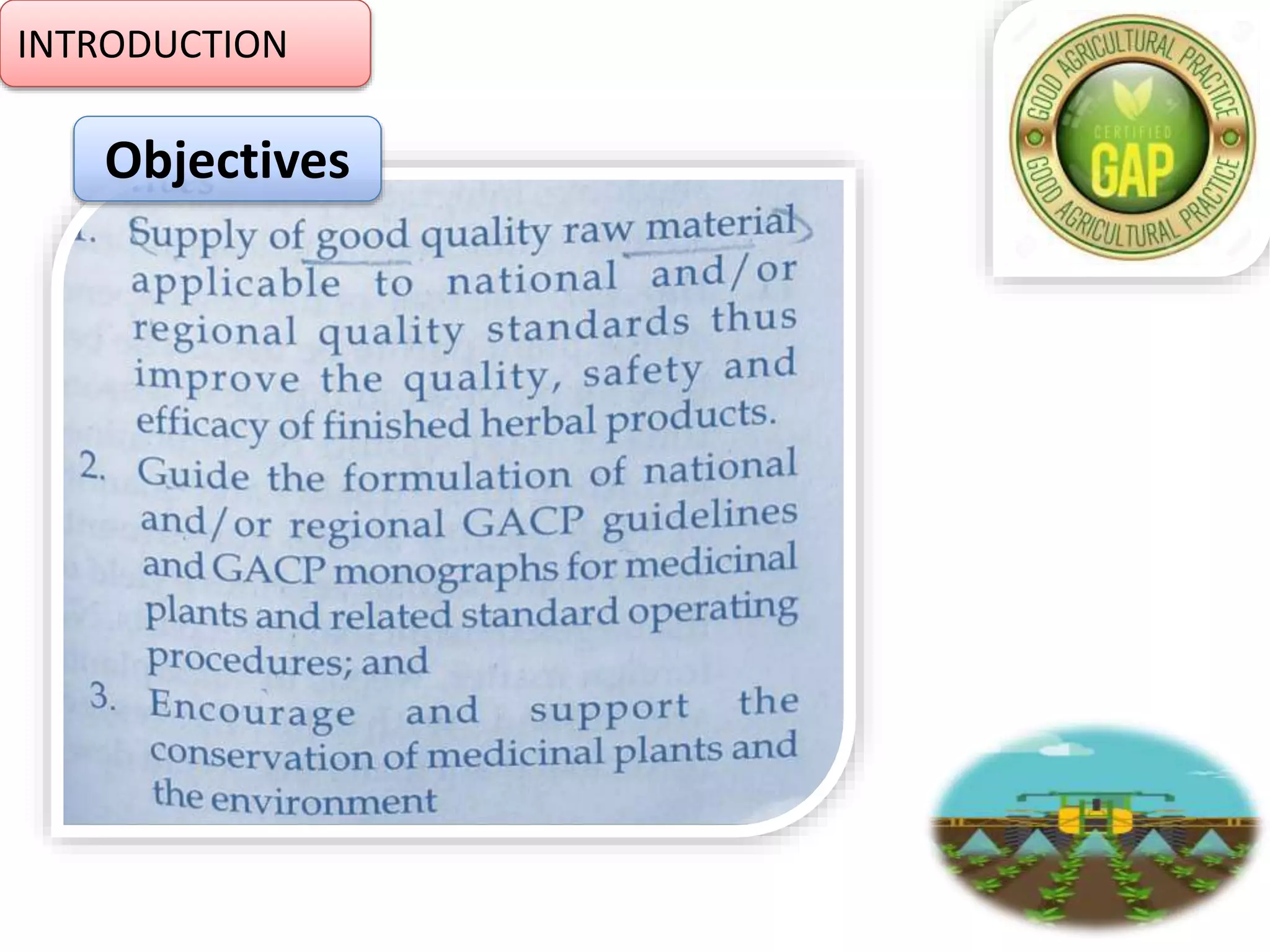 INTRODUCTION

Objectives

1. Supply of good quality raw material applicable to national and/or regional quality standards thus improve the quality, safety and efficacy of finished herbal products.
2. Guide the formulation of national and/or regional GACP guidelines and GACP monographs for medicinal plants and related standard operating procedures; and
3. Encourage and support the conservation of medicinal plants and the environment

GOOD AGRICULTURAL PRACTICE
CERTIFIED
GAP
GOOD AGRICULTURAL PRACTICE